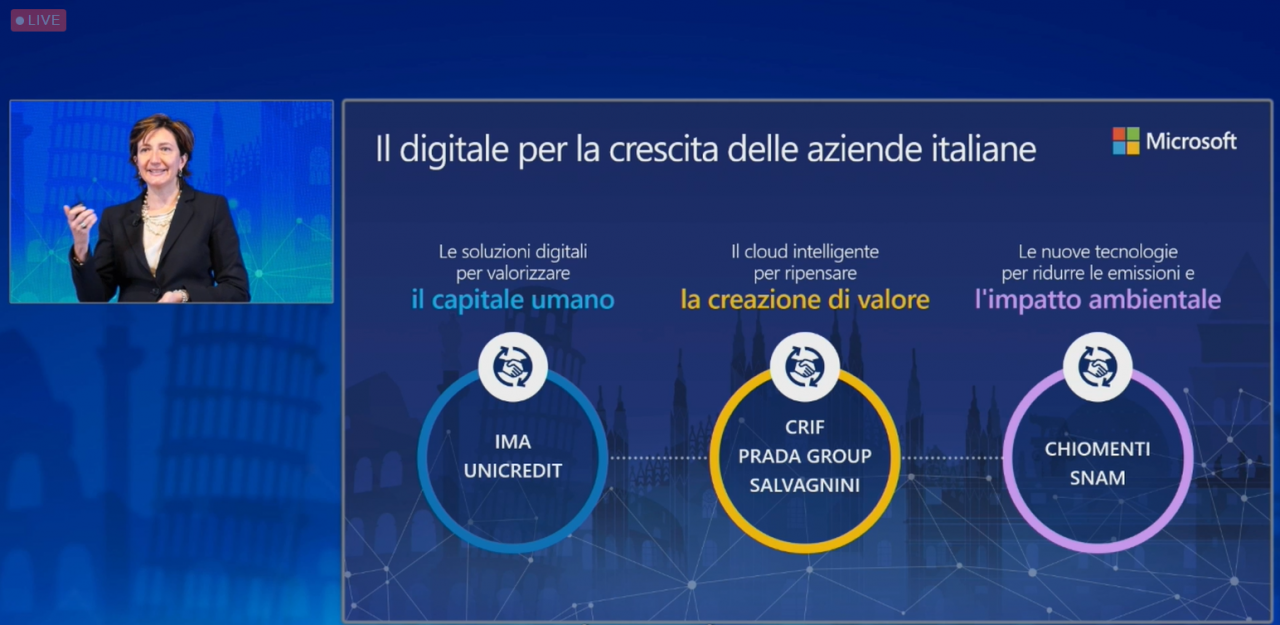 LIVE

Il digitale per la crescita delle aziende italiane

Microsoft

Le soluzioni digitali per valorizzare
il capitale umano

IMA
UNICREDIT

Il cloud intelligente per ripensare
la creazione di valore

CRIF
PRADA GROUP
SALVAGNINI

Le nuove tecnologie per ridurre le emissioni e
l'impatto ambientale

CHIOMENTI
SNAM